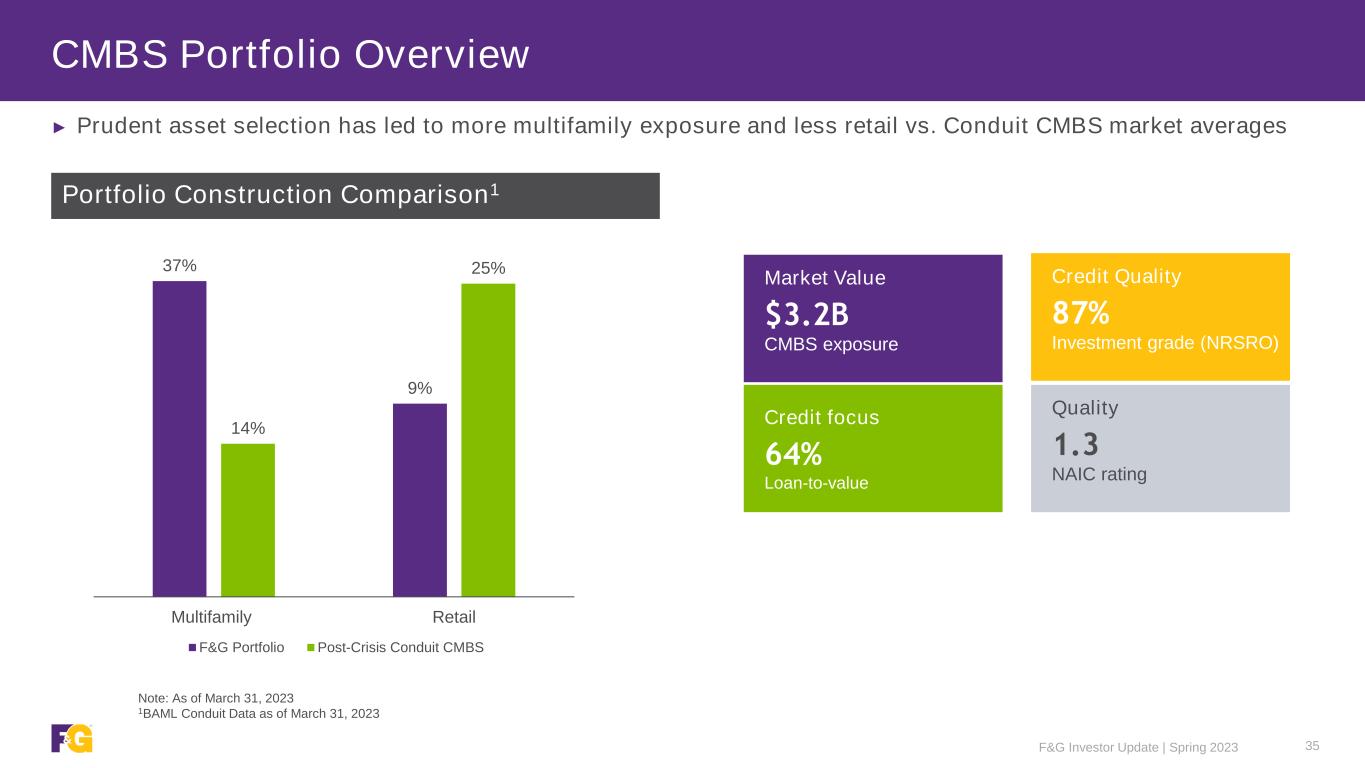 CMBS Portfolio Overview

► Prudent asset selection has led to more multifamily exposure and less retail vs. Conduit CMBS market averages

Portfolio Construction Comparison$^1$

37%
14%
9%
25%
Multifamily
Retail
F&G Portfolio
Post-Crisis Conduit CMBS

Market Value
$3.2B
CMBS exposure

Credit Quality
87%
Investment grade (NRSRO)

Credit focus
64%
Loan-to-value

Quality
1.3
NAIC rating

Note: As of March 31, 2023
$^1$BAML Conduit Data as of March 31, 2023

F&G

F&G Investor Update | Spring 2023
35